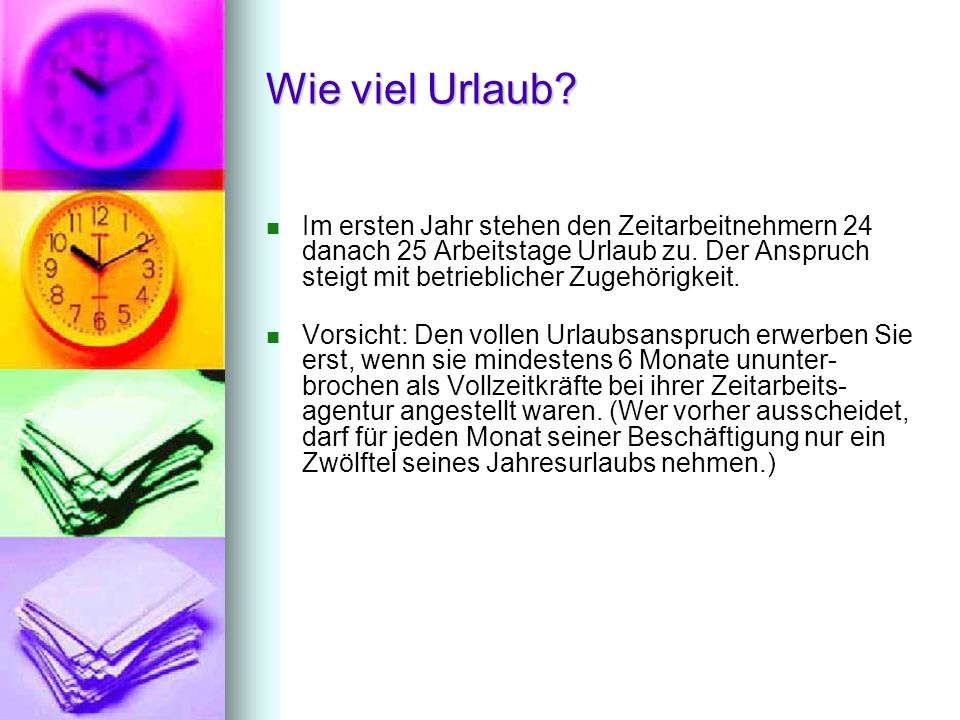 Wie viel Urlaub?

Im ersten Jahr stehen den Zeitarbeitnehmern 24 danach 25 Arbeitstage Urlaub zu. Der Anspruch steigt mit betrieblicher Zugehörigkeit.

Vorsicht: Den vollen Urlaubsanspruch erwerben Sie erst, wenn sie mindestens 6 Monate ununterbrochen als Vollzeitkräfte bei ihrer Zeitarbeitsagentur angestellt waren. (Wer vorher ausscheidet, darf für jeden Monat seiner Beschäftigung nur ein Zwölftel seines Jahresurlaubs nehmen.)